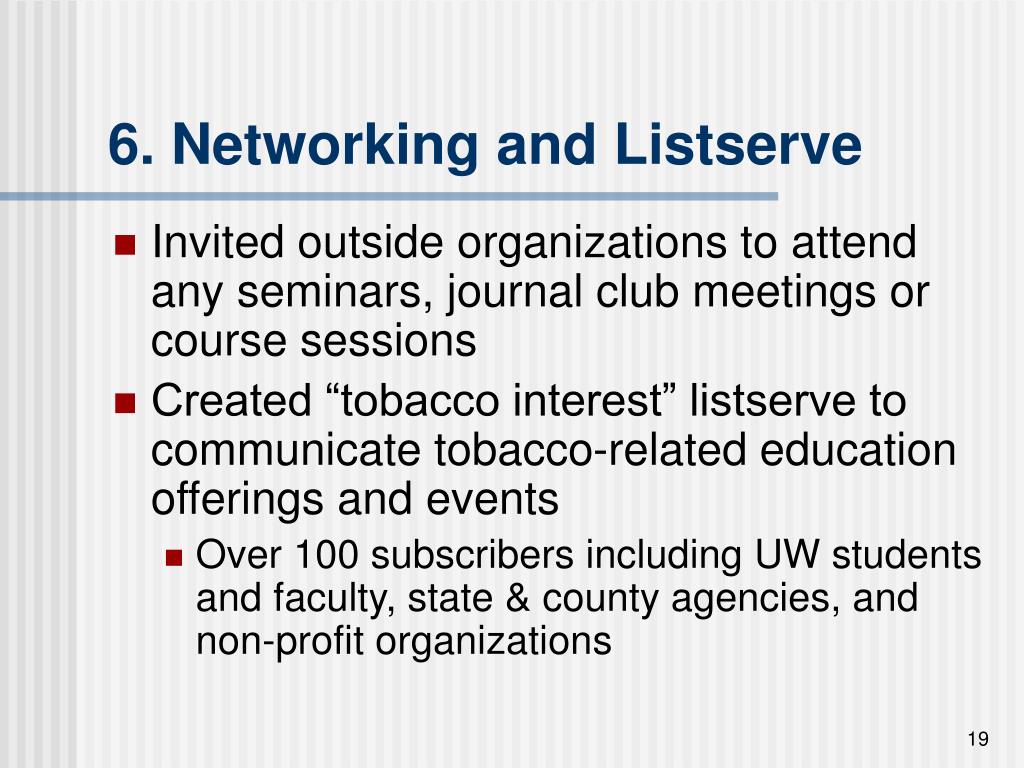 6. Networking and Listserve

Invited outside organizations to attend any seminars, journal club meetings or course sessions

Created “tobacco interest” listserve to communicate tobacco-related education offerings and events

Over 100 subscribers including UW students and faculty, state & county agencies, and non-profit organizations

19